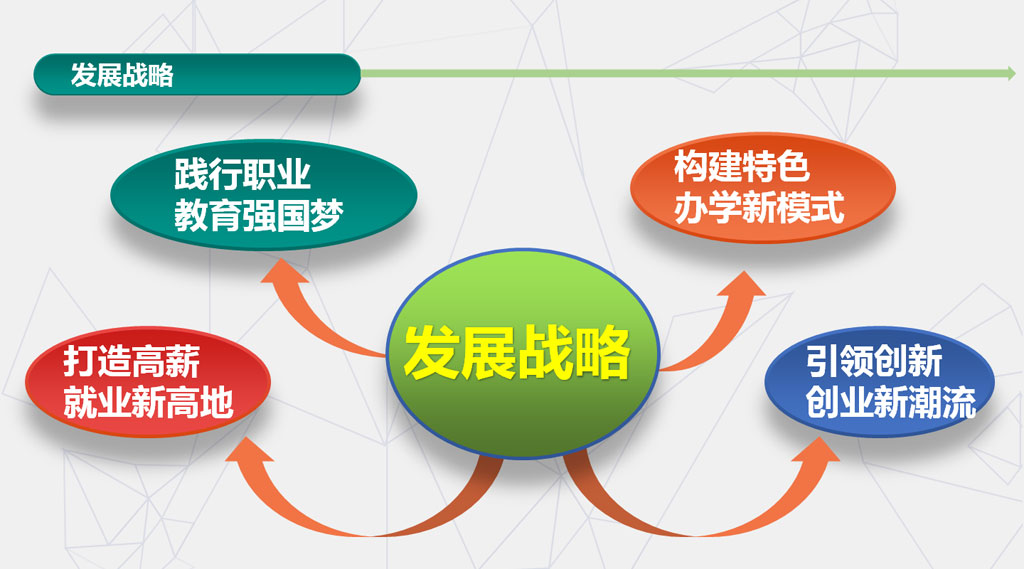 发展战略

践行职业
教育强国梦

构建特色
办学新模式

发展战略

打造高薪
就业新高地

引领创新
创业新潮流